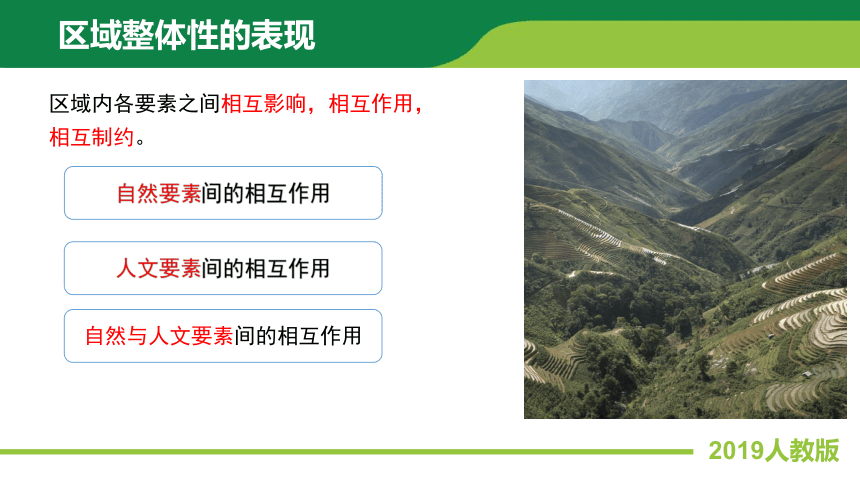 区域整体性的表现

区域内各要素之间相互影响，相互作用，相互制约。

自然要素间的相互作用

人文要素间的相互作用

自然与人文要素间的相互作用

2019人教版